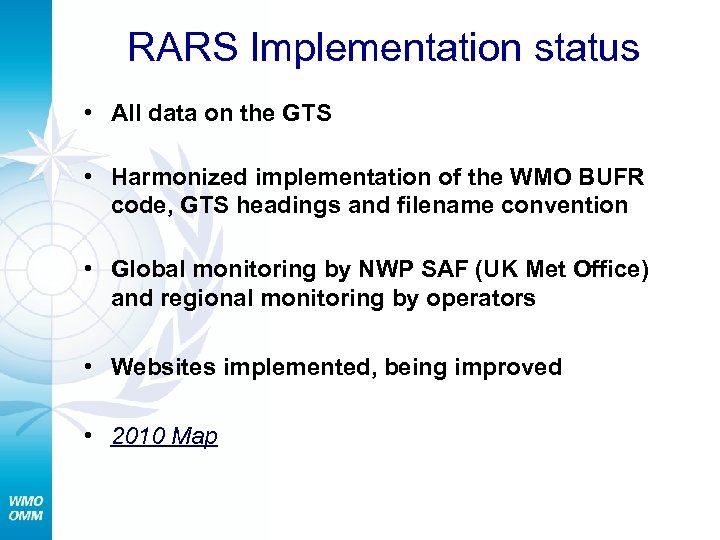 RARS Implementation status

• All data on the GTS

• Harmonized implementation of the WMO BUFR code, GTS headings and filename convention

• Global monitoring by NWP SAF (UK Met Office) and regional monitoring by operators

• Websites implemented, being improved

• 2010 Map

WMO
OMM